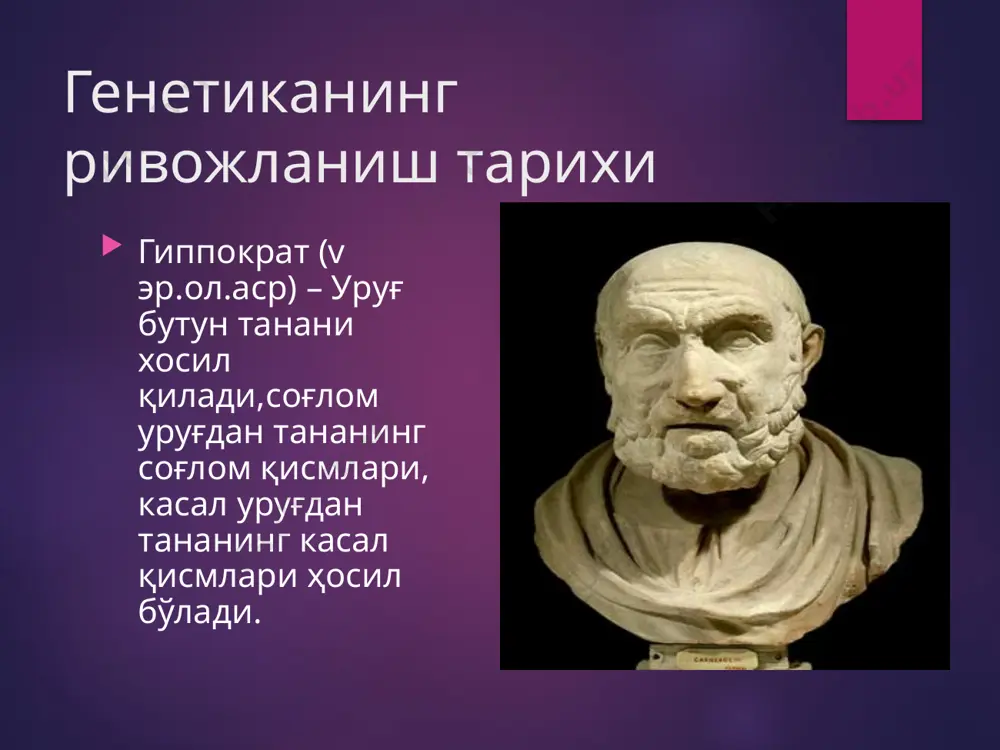 Генетиканинг ривожланиш тарихи

Гиппократ (v эр.ол.аср) – Уруғ бутун танани хосил қилади,соғлом уруғдан тананинг соғлом қисмлари, касал уруғдан тананинг касал қисмлари ҳосил бўлади.